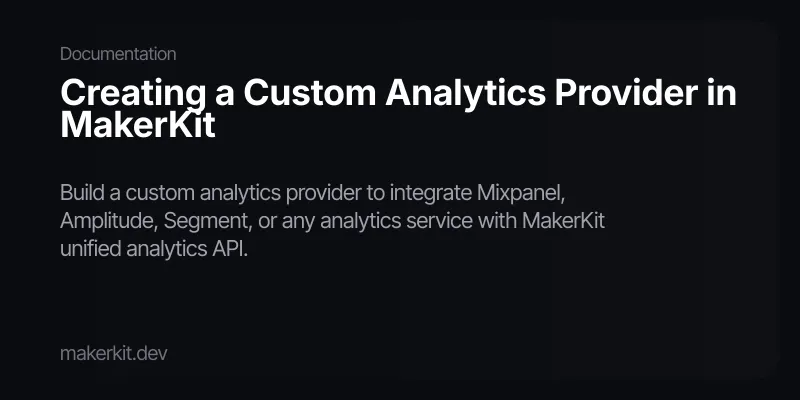 Documentation

Creating a Custom Analytics Provider in MakerKit

Build a custom analytics provider to integrate Mixpanel, Amplitude, Segment, or any analytics service with MakerKit unified analytics API.

makerkit.dev